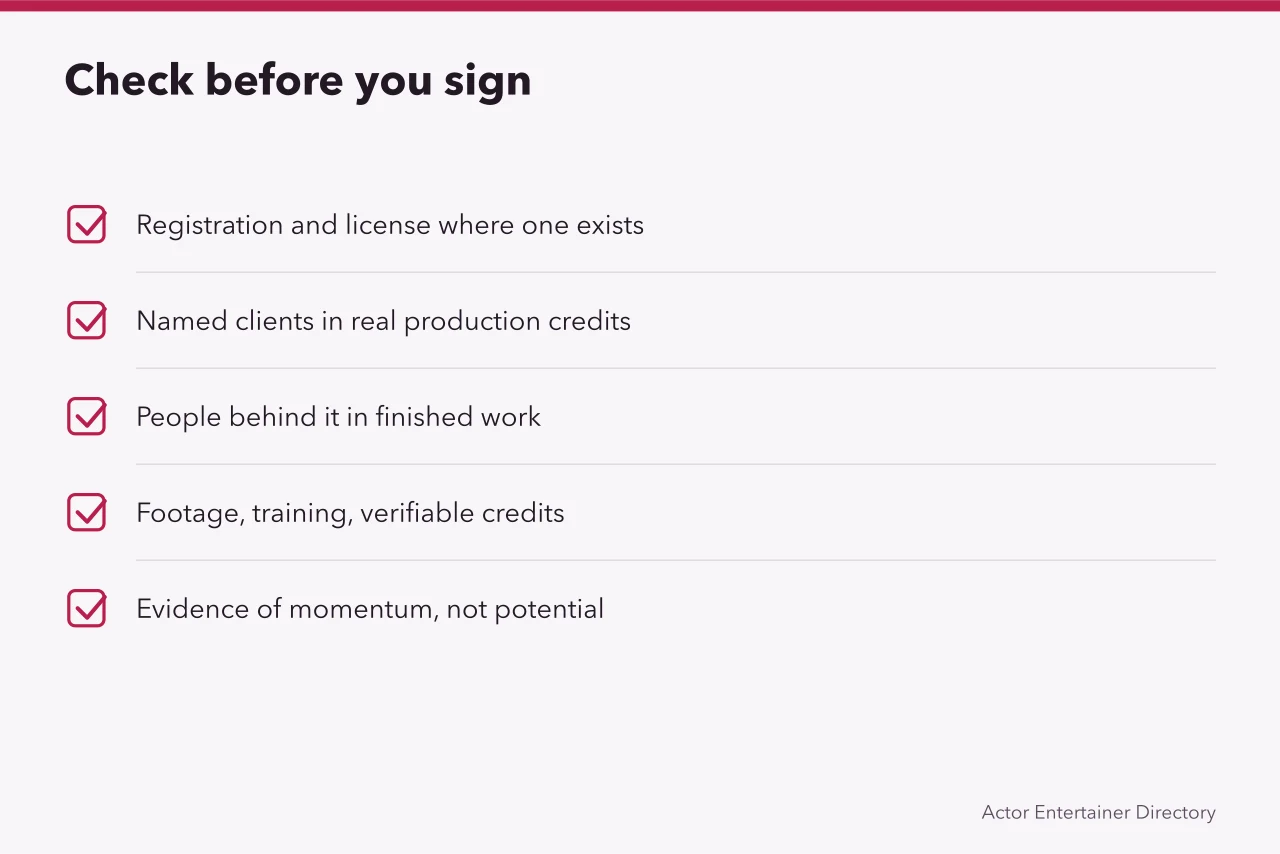 Check before you sign

Registration and license where one exists

Named clients in real production credits

People behind it in finished work

Footage, training, verifiable credits

Evidence of momentum, not potential

Actor Entertainer Directory